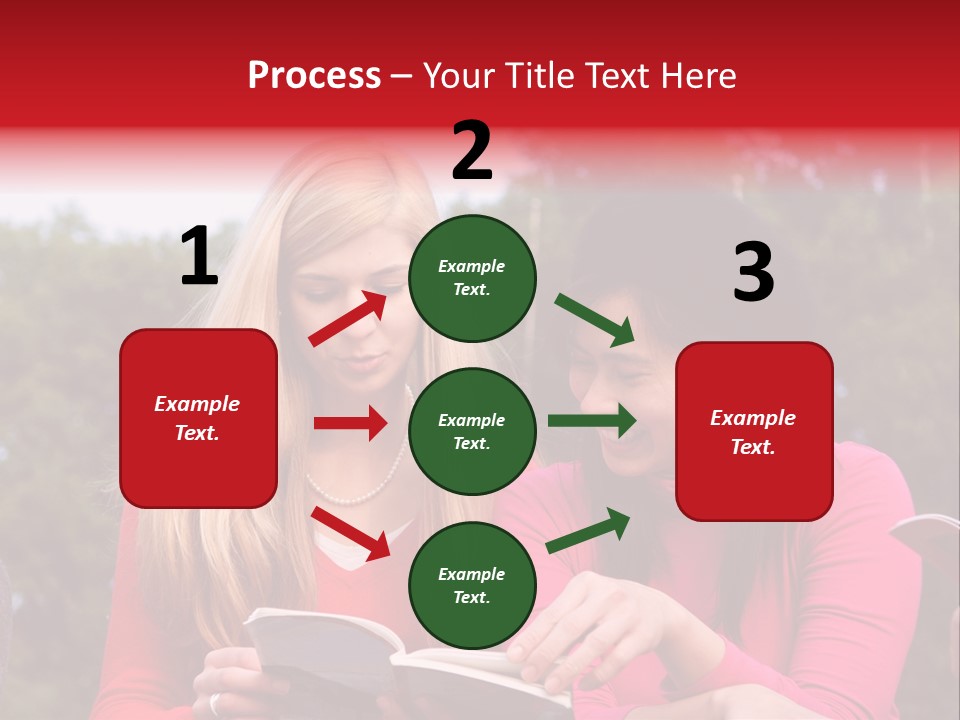 Process – Your Title Text Here

1

Example Text.

2

Example Text.

Example Text.

Example Text.

3

Example Text.